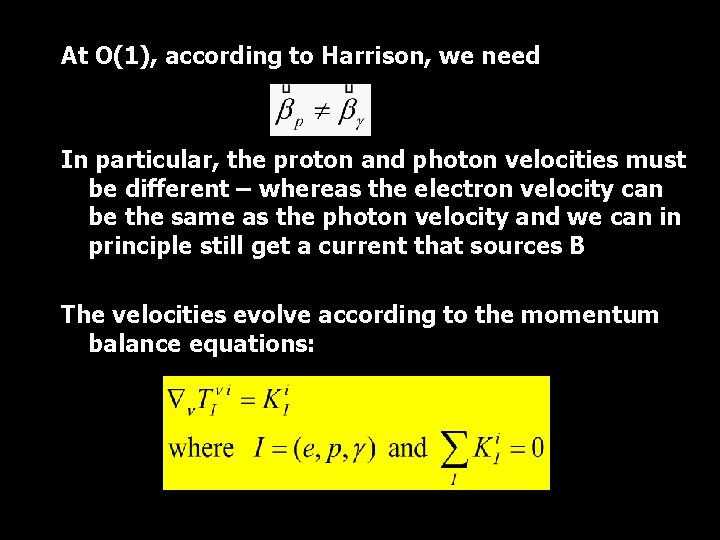 At O(1), according to Harrison, we need

$\vec{\beta}_p \neq \vec{\beta}_\gamma$

In particular, the proton and photon velocities must be different – whereas the electron velocity can be the same as the photon velocity and we can in principle still get a current that sources B

The velocities evolve according to the momentum balance equations:

$\nabla_\nu T_I^{\nu i} = K_I^i$
where $I = (e, p, \gamma)$ and $\sum_I K_I^i = 0$